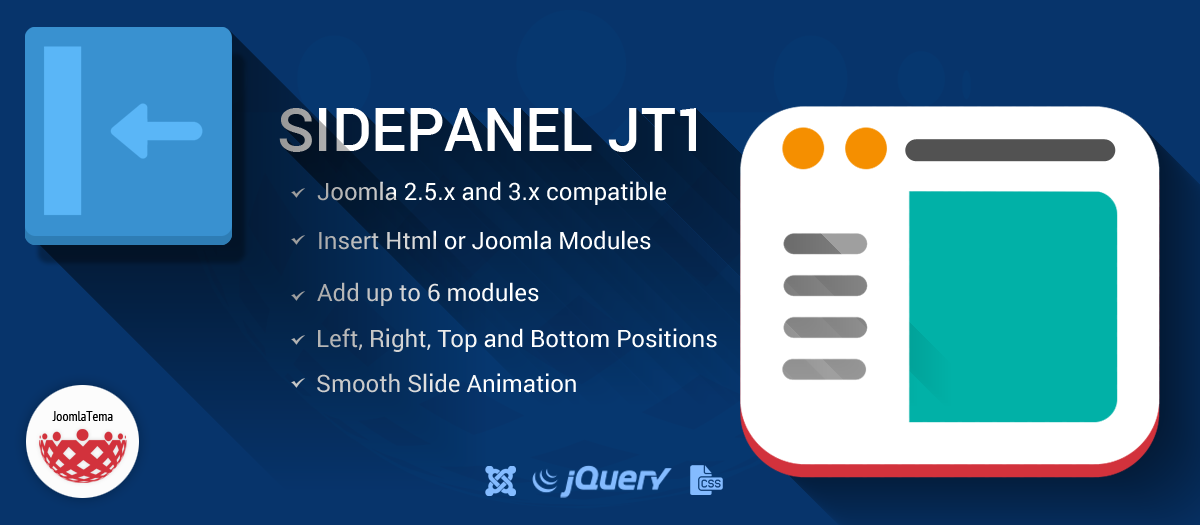 SIDEPANEL JT1

✓ Joomla 2.5.x and 3.x compatible
✓ Insert Html or Joomla Modules
✓ Add up to 6 modules
✓ Left, Right, Top and Bottom Positions
✓ Smooth Slide Animation

JoomlaTema

jQuery

CSS